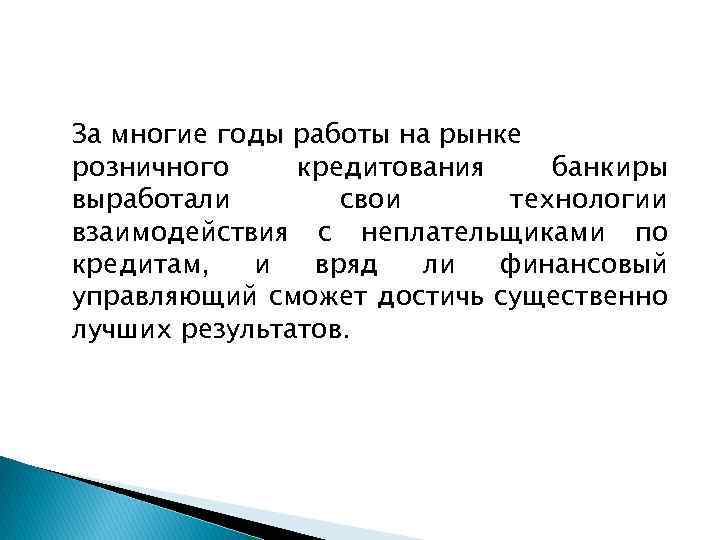 За многие годы работы на рынке розничного кредитования банкиры выработали свои технологии взаимодействия с неплательщиками по кредитам, и вряд ли финансовый управляющий сможет достичь существенно лучших результатов.